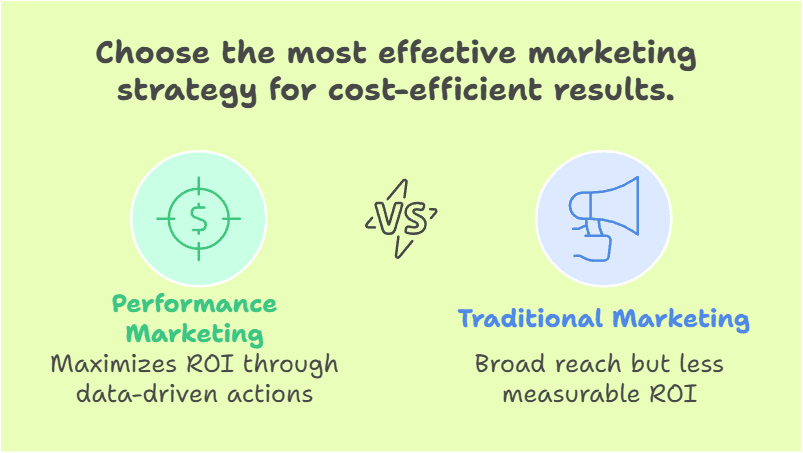 Choose the most effective marketing strategy for cost-efficient results.

$

VS

Performance Marketing

Maximizes ROI through data-driven actions

Traditional Marketing

Broad reach but less measurable ROI